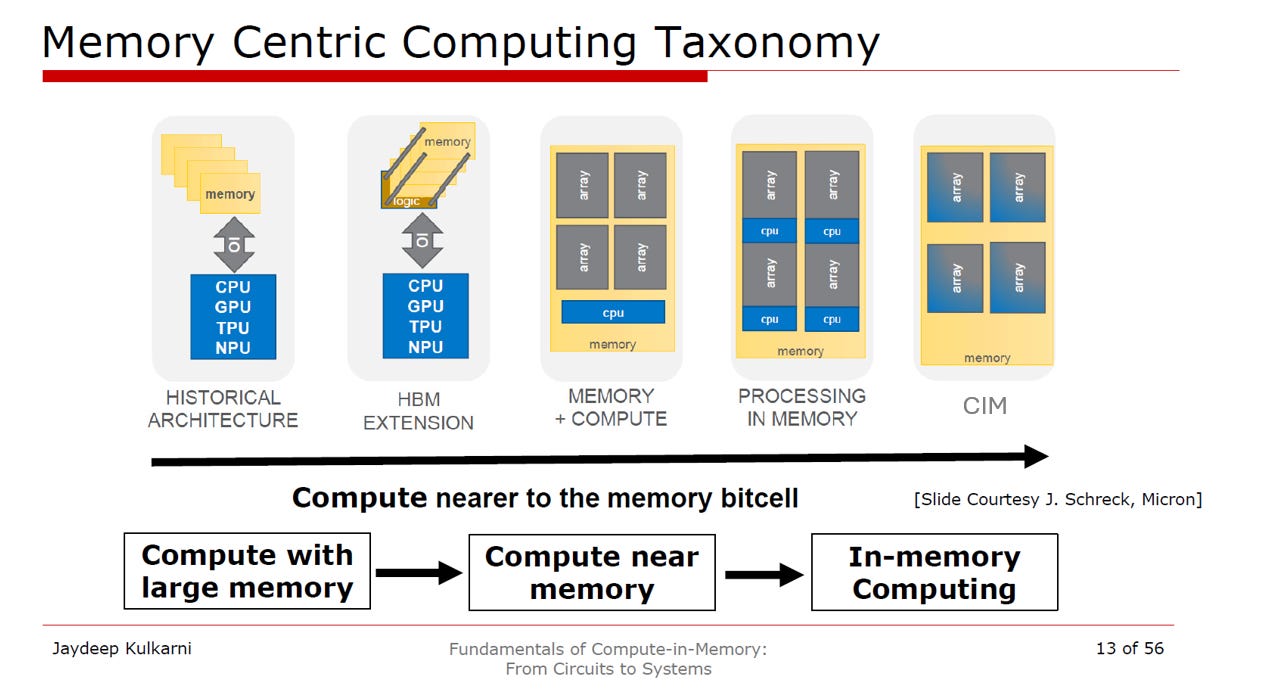 Memory Centric Computing Taxonomy

memory

IO

CPU
GPU
TPU
NPU

HISTORICAL ARCHITECTURE

memory

logic

IO

CPU
GPU
TPU
NPU

HBM EXTENSION

array array
array array
cpu
memory

MEMORY + COMPUTE

array array
cpu cpu
array array
cpu cpu
memory

PROCESSING IN MEMORY

array array
array array
memory

CIM

Compute nearer to the memory bitcell

[Slide Courtesy J. Schreck, Micron]

Compute with large memory

Compute near memory

In-memory Computing

Jaydeep Kulkarni

Fundamentals of Compute-in-Memory: From Circuits to Systems

13 of 56